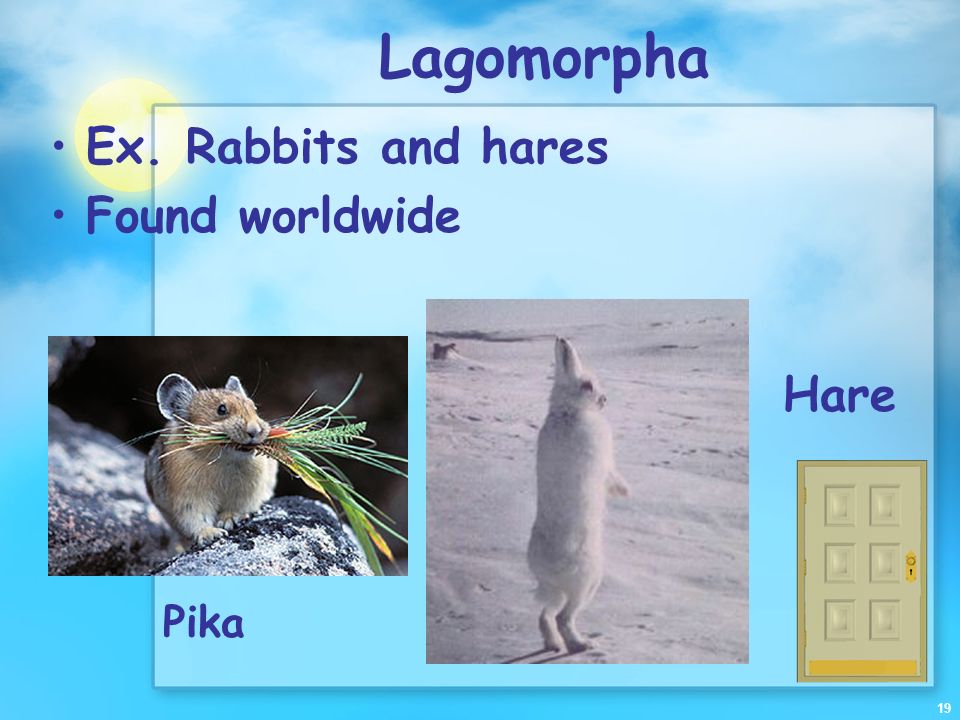 Lagomorpha

• Ex. Rabbits and hares
• Found worldwide

Hare

Pika

19